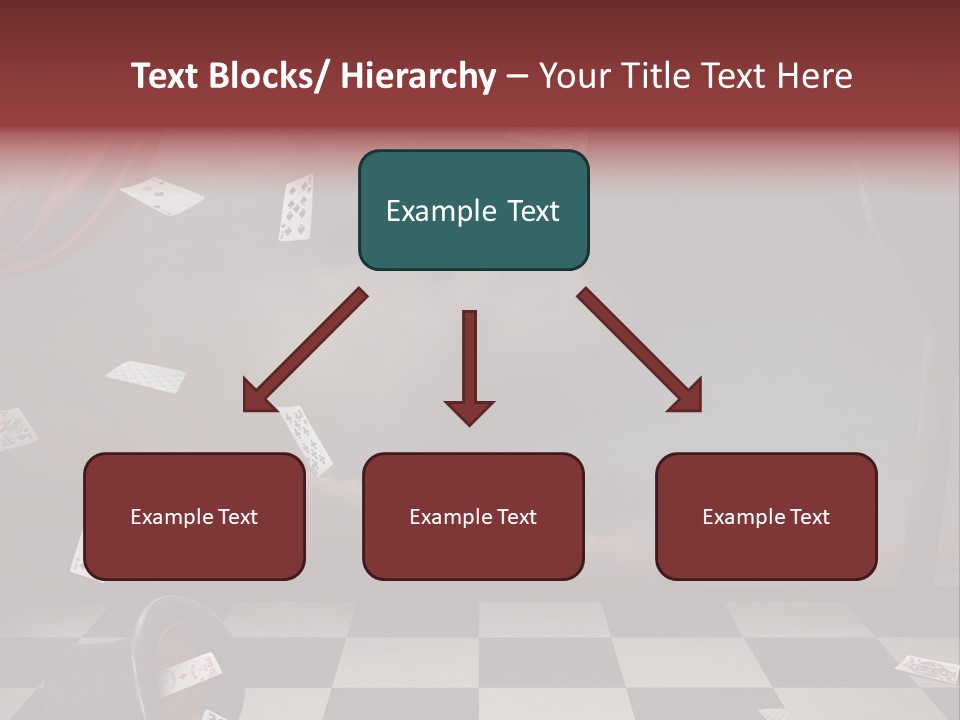 Text Blocks/ Hierarchy – Your Title Text Here

Example Text

Example Text

Example Text

Example Text